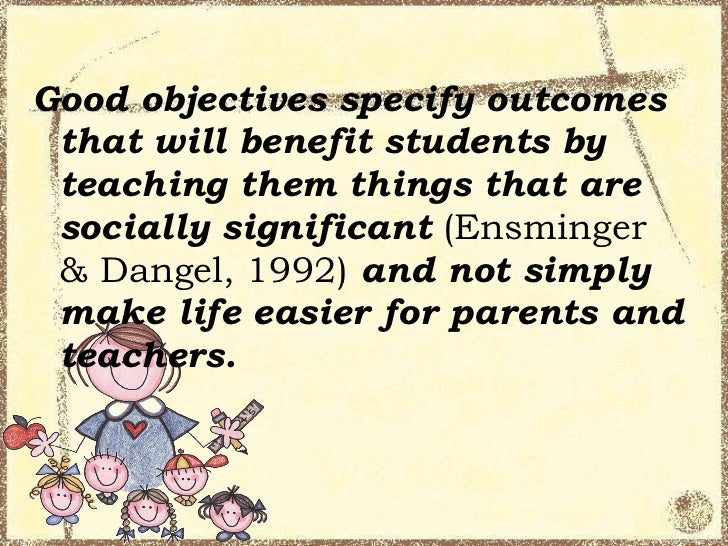 Good objectives specify outcomes that will benefit students by teaching them things that are socially significant (Ensminger & Dangel, 1992) and not simply make life easier for parents and teachers.